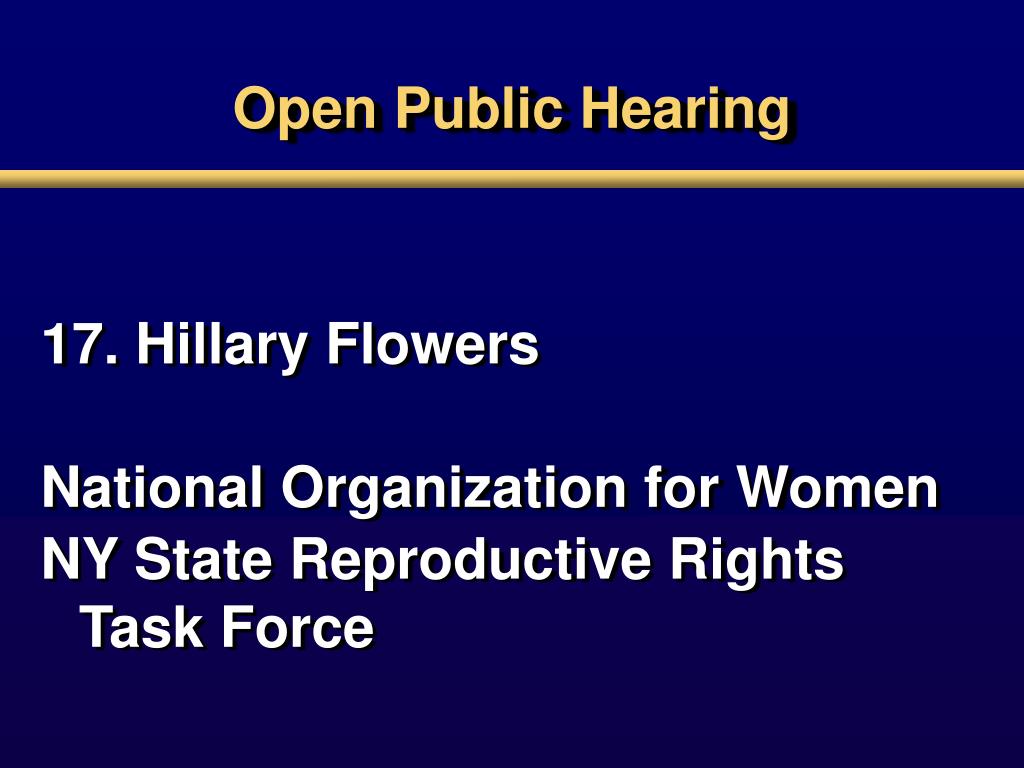 Open Public Hearing

17. Hillary Flowers

National Organization for Women
NY State Reproductive Rights Task Force